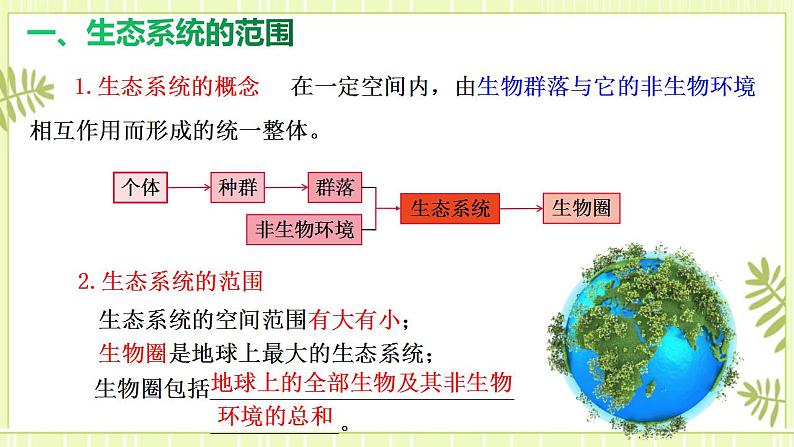 一、生态系统的范围

1. 生态系统的概念　在一定空间内，由生物群落与它的非生物环境相互作用而形成的统一整体。

个体

种群

群落

非生物环境

生态系统

生物圈

2. 生态系统的范围

生态系统的空间范围有大有小；

生物圈是地球上最大的生态系统；

生物圈包括地球上的全部生物及其非生物环境的总和。